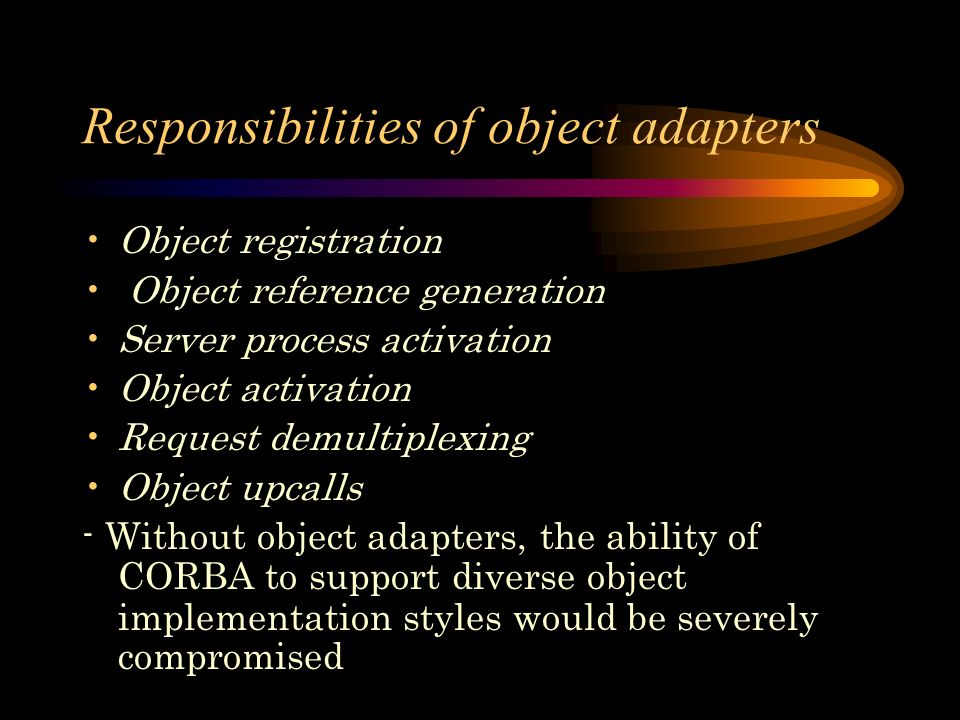 Responsibilities of object adapters

• Object registration
• Object reference generation
• Server process activation
• Object activation
• Request demultiplexing
• Object upcalls

- Without object adapters, the ability of CORBA to support diverse object implementation styles would be severely compromised